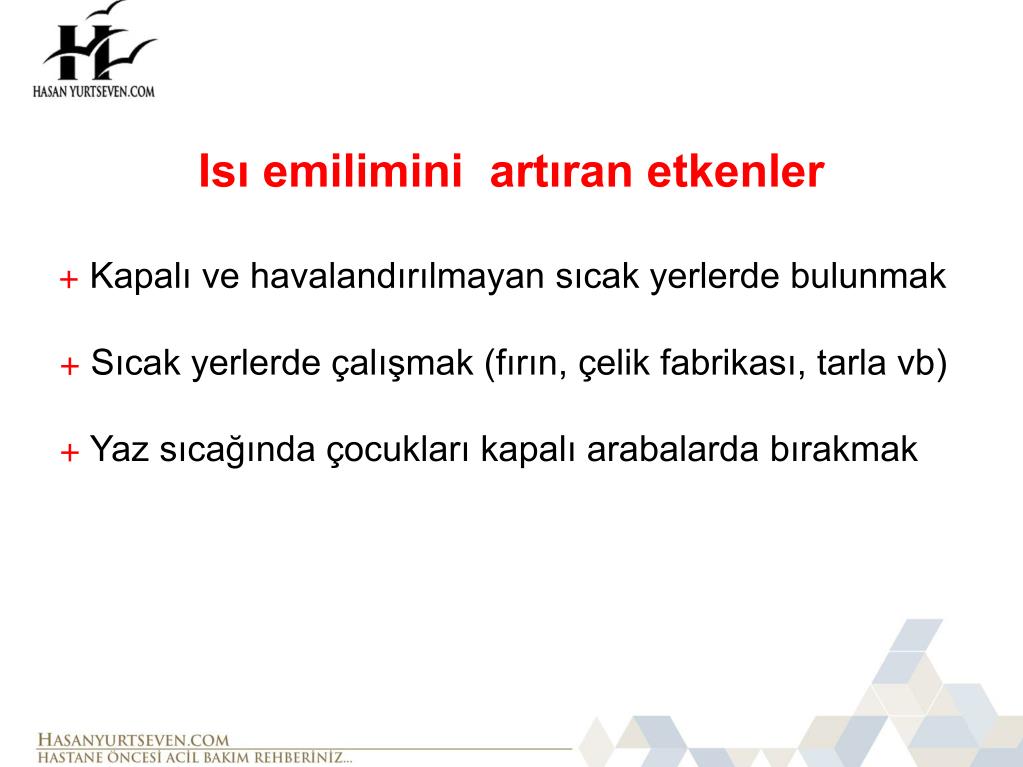 HASAN YURTSEVEN.COM

Isı emilimini artıran etkenler

+ Kapalı ve havalandırılmayan sıcak yerlerde bulunmak

+ Sıcak yerlerde çalışmak (fırın, çelik fabrikası, tarla vb)

+ Yaz sıcağında çocukları kapalı arabalarda bırakmak

HASANYURTSEVEN.COM
HASTANE ÖNCESİ ACİL BAKIM REHBERİNİZ...